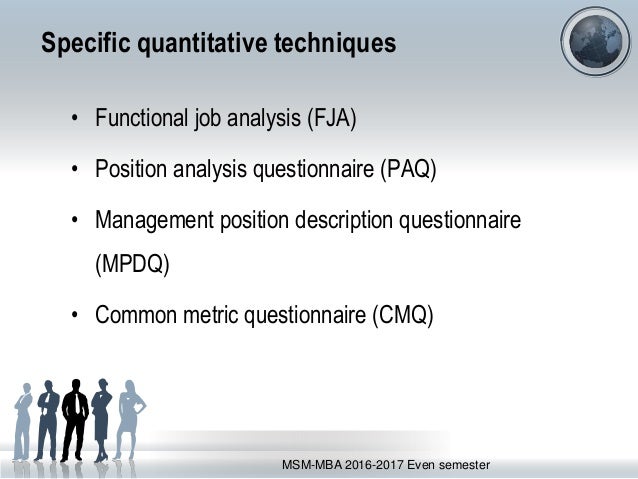 Specific quantitative techniques

• Functional job analysis (FJA)

• Position analysis questionnaire (PAQ)

• Management position description questionnaire (MPDQ)

• Common metric questionnaire (CMQ)

MSM-MBA 2016-2017 Even semester